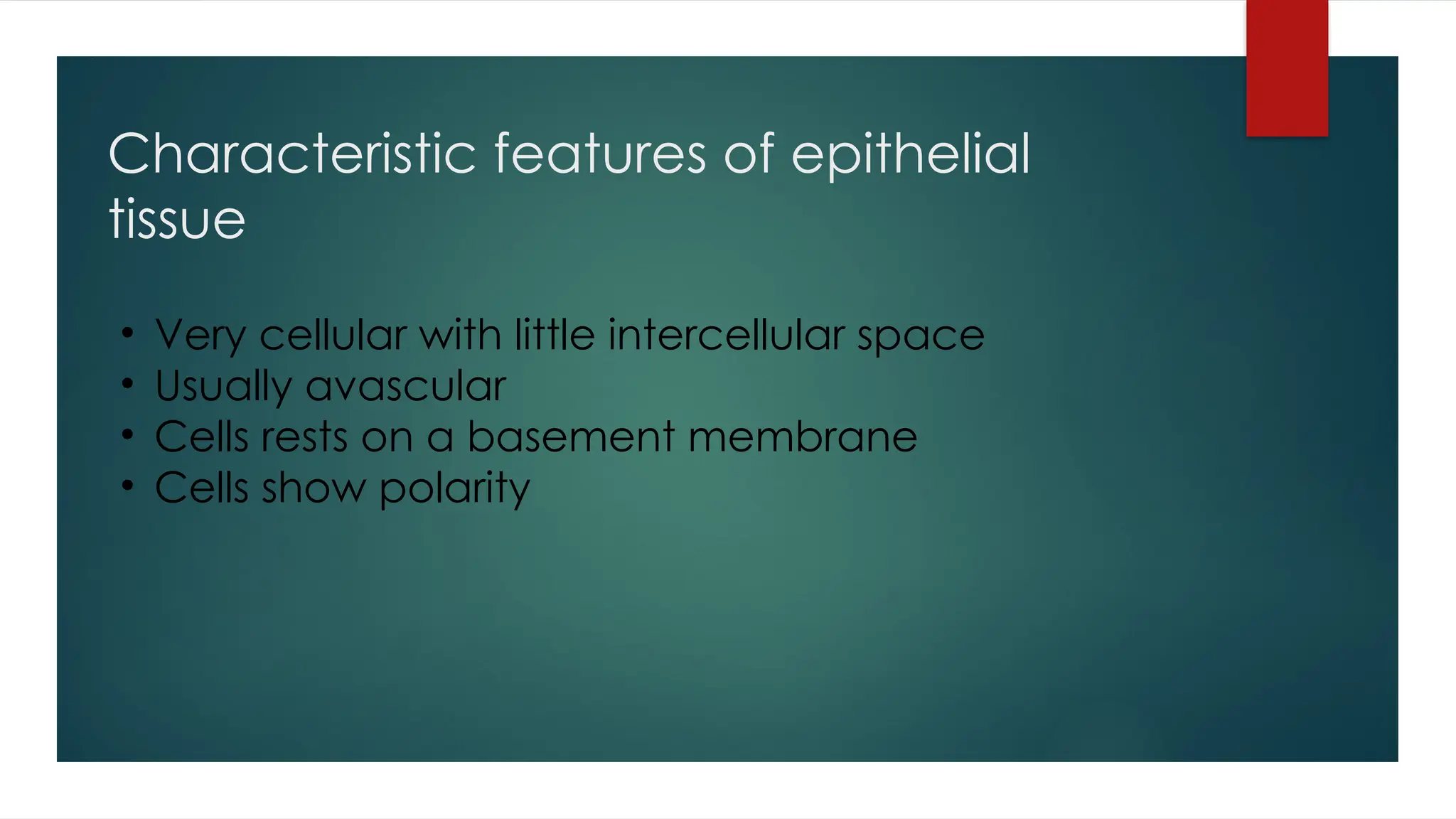 Characteristic features of epithelial tissue

• Very cellular with little intercellular space
• Usually avascular
• Cells rests on a basement membrane
• Cells show polarity